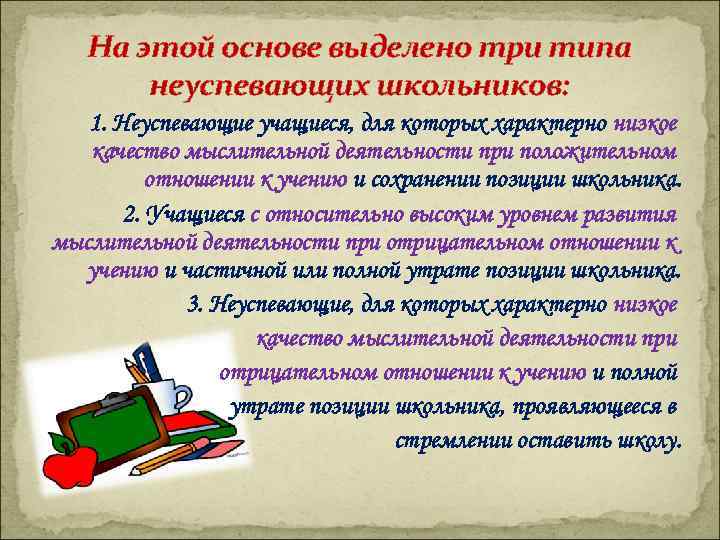 На этой основе выделено три типа неуспевающих школьников:

1. Неуспевающие учащиеся, для которых характерно низкое качество мыслительной деятельности при положительном отношении к учению и сохранении позиции школьника.

2. Учащиеся с относительно высоким уровнем развития мыслительной деятельности при отрицательном отношении к учению и частичной или полной утрате позиции школьника.

3. Неуспевающие, для которых характерно низкое качество мыслительной деятельности при отрицательном отношении к учению и полной утрате позиции школьника, проявляющееся в стремлении оставить школу.